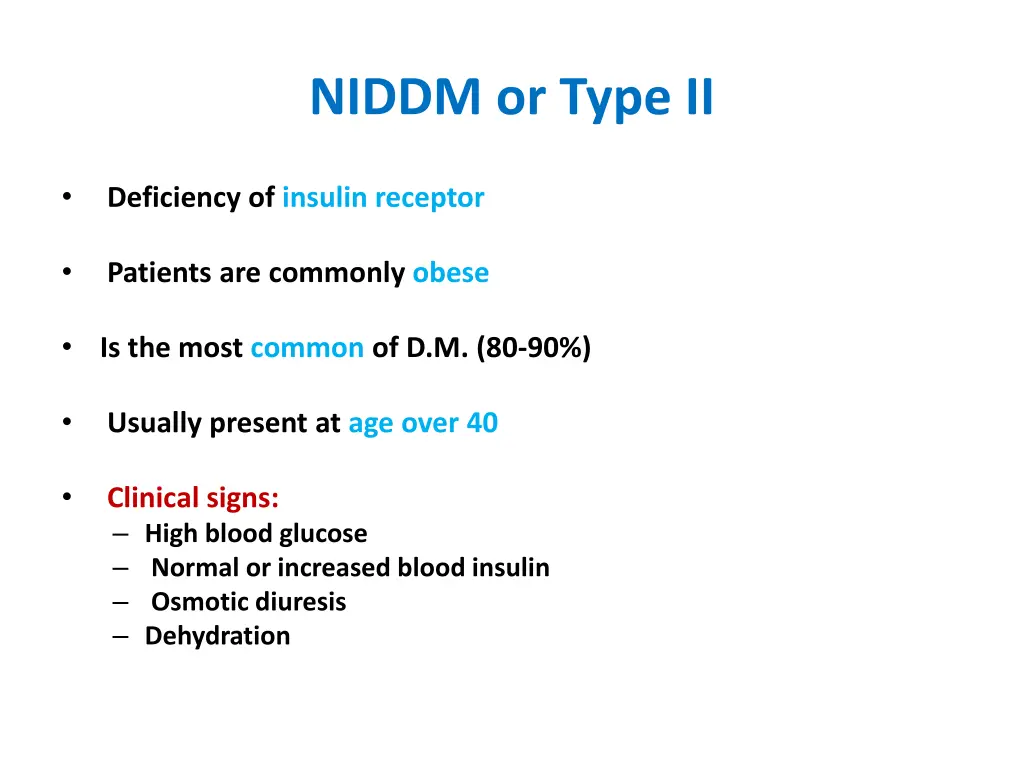 NIDDM or Type II

• Deficiency of insulin receptor

• Patients are commonly obese

• Is the most common of D.M. (80-90%)

• Usually present at age over 40

• Clinical signs:
– High blood glucose
– Normal or increased blood insulin
– Osmotic diuresis
– Dehydration